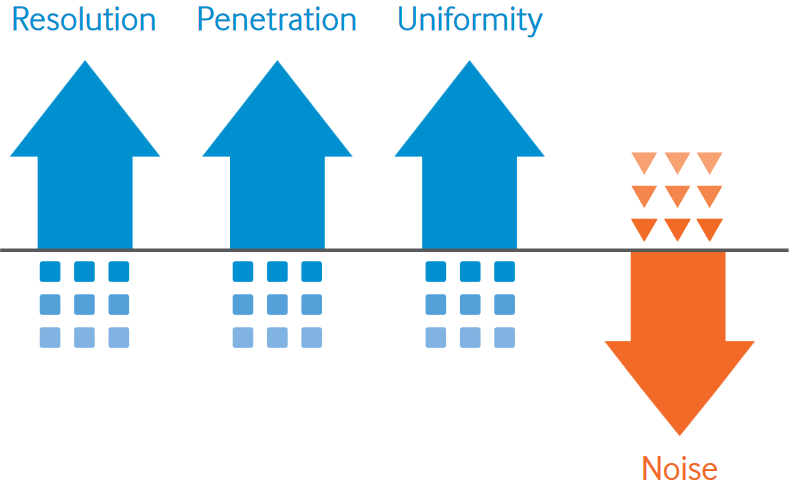 Resolution Penetration Uniformity

Noise